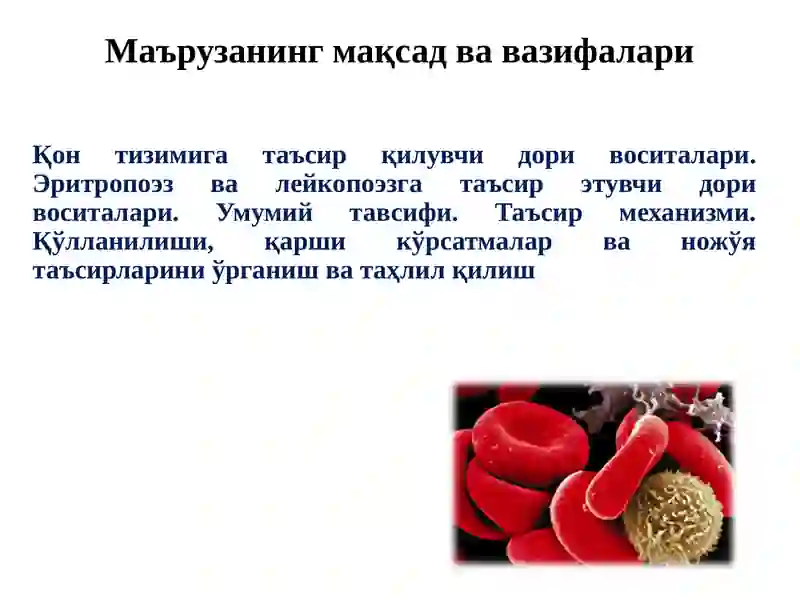 Маърузанинг мақсад ва вазифалари

Қон тизимига таъсир қилувчи дори воситалари. Эритропоэз ва лейкопоэзга таъсир этувчи дори воситалари. Умумий тавсифи. Таъсир механизми. Қўлланилиши, қарши кўрсатмалар ва ножўя таъсирларини ўрганиш ва таҳлил қилиш